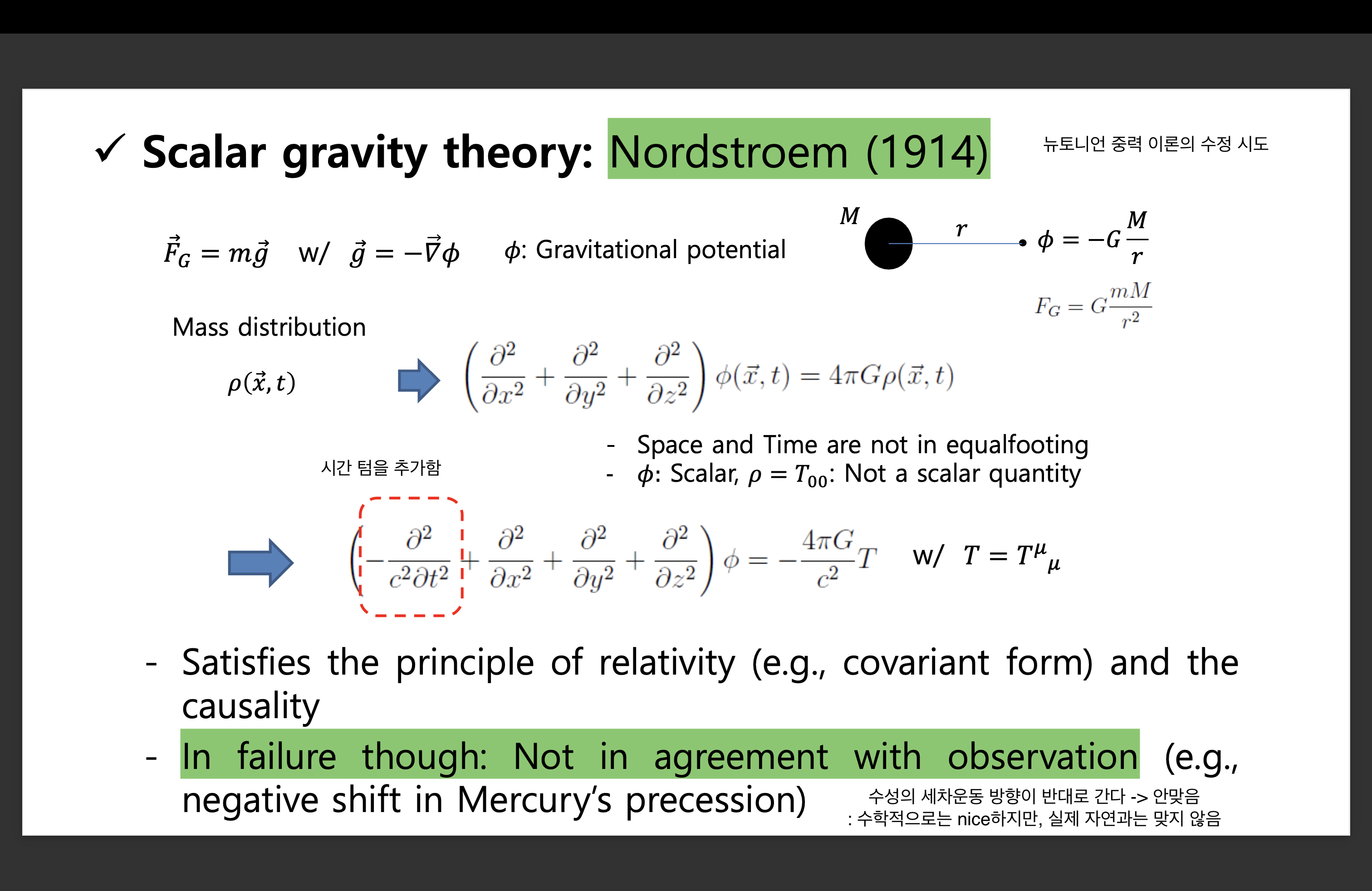 ✓ Scalar gravity theory: Nordstroem (1914)

뉴토니언 중력 이론의 수정 시도

$\vec{F}_G = m\vec{g}$ w/ $\vec{g} = -\vec{\nabla}\phi$ $\phi$: Gravitational potential

$M$ $r$ $\phi = -G\frac{M}{r}$

$F_G = G\frac{mM}{r^2}$

Mass distribution

$\rho(\vec{x}, t)$ $\left(\frac{\partial^2}{\partial x^2} + \frac{\partial^2}{\partial y^2} + \frac{\partial^2}{\partial z^2}\right)\phi(\vec{x}, t) = 4\pi G\rho(\vec{x}, t)$

- Space and Time are not in equalfooting
- $\phi$: Scalar, $\rho = T_{00}$: Not a scalar quantity

시간 텀을 추가함

$\left(-\frac{\partial^2}{c^2\partial t^2} + \frac{\partial^2}{\partial x^2} + \frac{\partial^2}{\partial y^2} + \frac{\partial^2}{\partial z^2}\right)\phi = -\frac{4\pi G}{c^2}T$ w/ $T = T^{\mu}{}_{\mu}$

- Satisfies the principle of relativity (e.g., covariant form) and the causality
- In failure though: Not in agreement with observation (e.g., negative shift in Mercury's precession)

수성의 세차운동 방향이 반대로 간다 -> 안맞음
: 수학적으로는 nice하지만, 실제 자연과는 맞지 않음